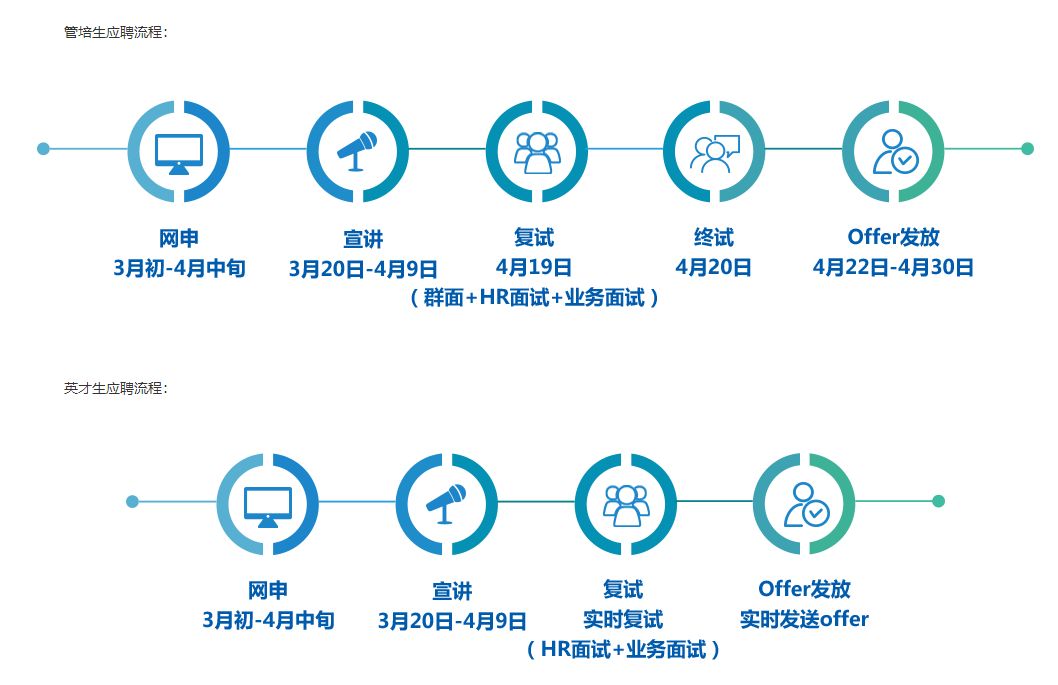 管培生应聘流程：

网申
3月初-4月中旬

宣讲
3月20日-4月9日

复试
4月19日
（群面+HR面试+业务面试）

终试
4月20日

Offer发放
4月22日-4月30日

英才生应聘流程：

网申
3月初-4月中旬

宣讲
3月20日-4月9日

复试
实时复试
（HR面试+业务面试）

Offer发放
实时发送offer